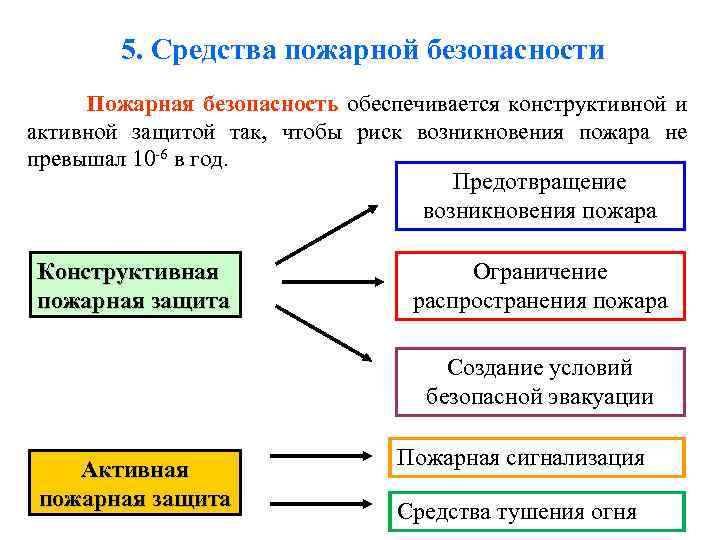 5. Средства пожарной безопасности

Пожарная безопасность обеспечивается конструктивной и активной защитой так, чтобы риск возникновения пожара не превышал $10^{-6}$ в год.

Конструктивная пожарная защита

Предотвращение возникновения пожара

Ограничение распространения пожара

Создание условий безопасной эвакуации

Активная пожарная защита

Пожарная сигнализация

Средства тушения огня